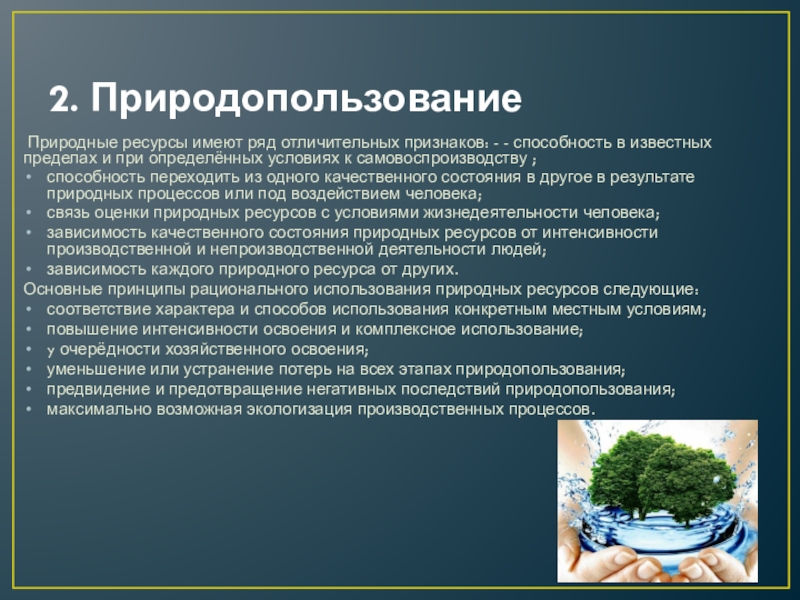 2. Природопользование

Природные ресурсы имеют ряд отличительных признаков: - - способность в известных пределах и при определённых условиях к самовоспроизводству ;

• способность переходить из одного качественного состояния в другое в результате природных процессов или под воздействием человека;
• связь оценки природных ресурсов с условиями жизнедеятельности человека;
• зависимость качественного состояния природных ресурсов от интенсивности производственной и непроизводственной деятельности людей;
• зависимость каждого природного ресурса от других.

Основные принципы рационального использования природных ресурсов следующие:

• соответствие характера и способов использования конкретным местным условиям;
• повышение интенсивности освоения и комплексное использование;
• у очерёдности хозяйственного освоения;
• уменьшение или устранение потерь на всех этапах природопользования;
• предвидение и предотвращение негативных последствий природопользования;
• максимально возможная экологизация производственных процессов.